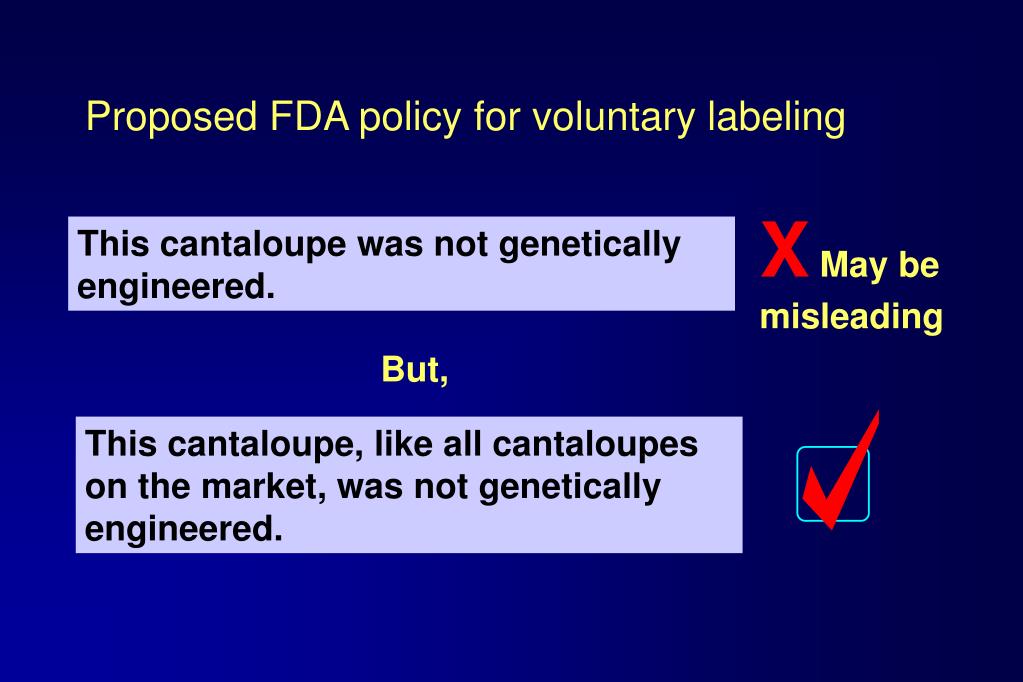 Proposed FDA policy for voluntary labeling

This cantaloupe was not genetically engineered.

X May be misleading

But,

This cantaloupe, like all cantaloupes on the market, was not genetically engineered.